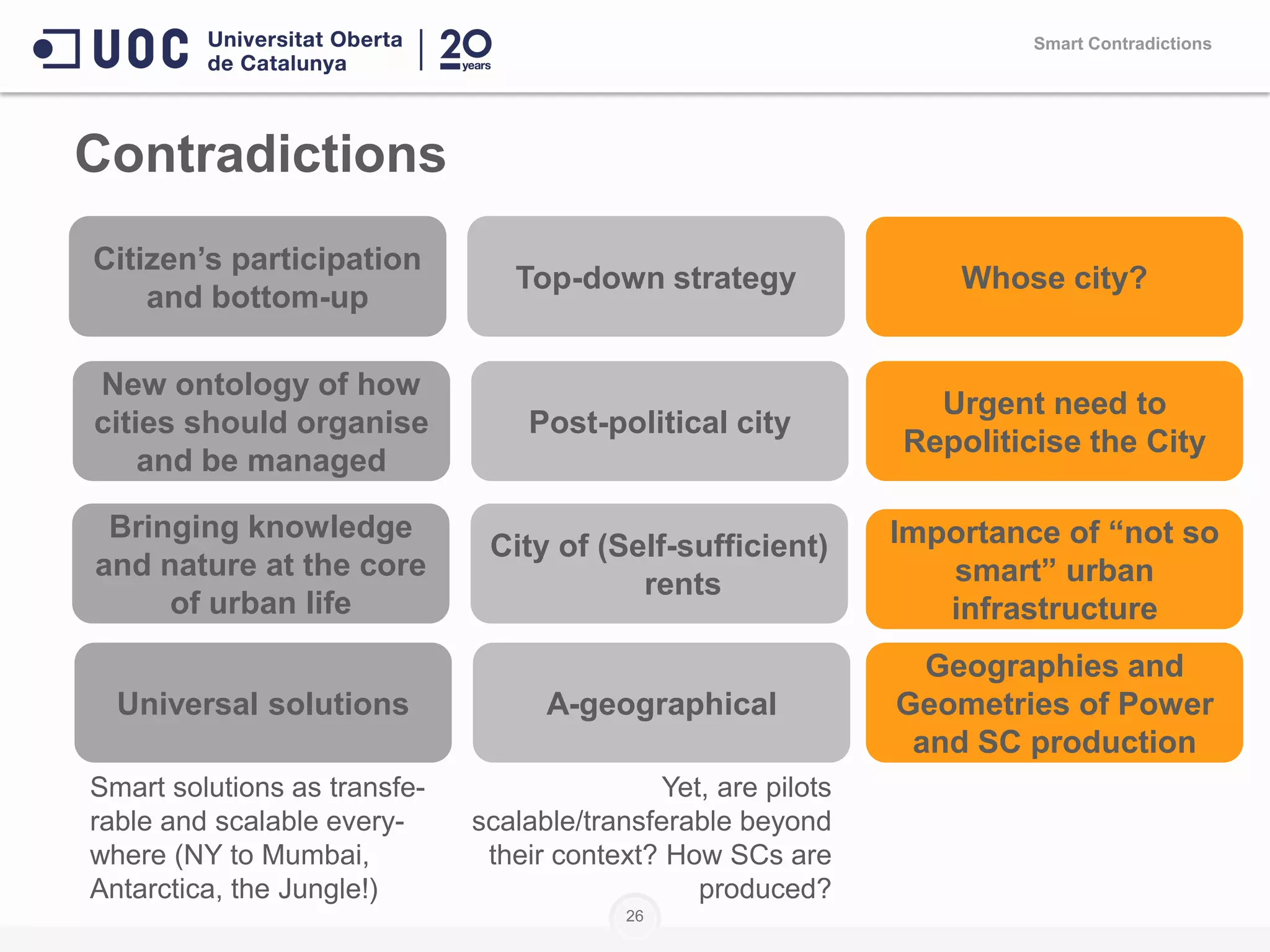 UOC Universitat Oberta de Catalunya | 20 years

Smart Contradictions

Contradictions

Citizen's participation and bottom-up

Top-down strategy

Whose city?

New ontology of how cities should organise and be managed

Post-political city

Urgent need to Repoliticise the City

Bringing knowledge and nature at the core of urban life

City of (Self-sufficient) rents

Importance of "not so smart" urban infrastructure

Universal solutions

A-geographical

Geographies and Geometries of Power and SC production

Smart solutions as transferable and scalable everywhere (NY to Mumbai, Antarctica, the Jungle!)

Yet, are pilots scalable/transferable beyond their context? How SCs are produced?

26